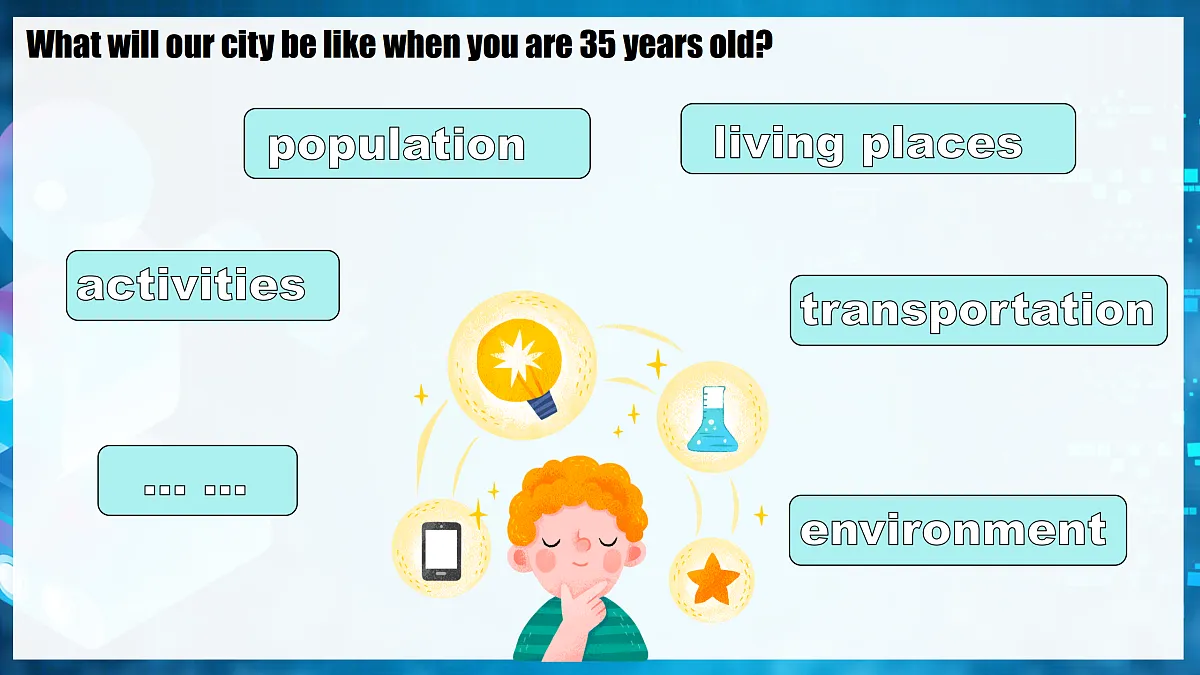 What will our city be like when you are 35 years old?

population

living places

activities

transportation

... ...

environment